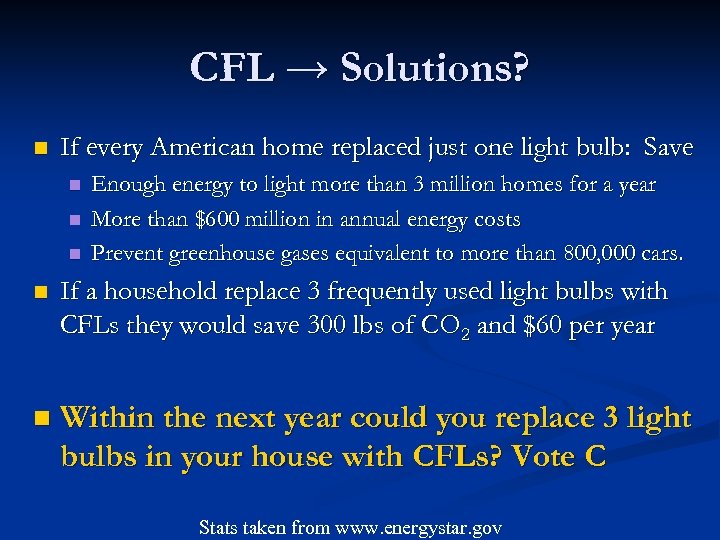 CFL → Solutions?

- If every American home replaced just one light bulb: Save
  - Enough energy to light more than 3 million homes for a year
  - More than \$600 million in annual energy costs
  - Prevent greenhouse gases equivalent to more than 800,000 cars.
- If a household replace 3 frequently used light bulbs with CFLs they would save 300 lbs of $CO_2$ and \$60 per year

- Within the next year could you replace 3 light bulbs in your house with CFLs? Vote C

Stats taken from www.energystar.gov